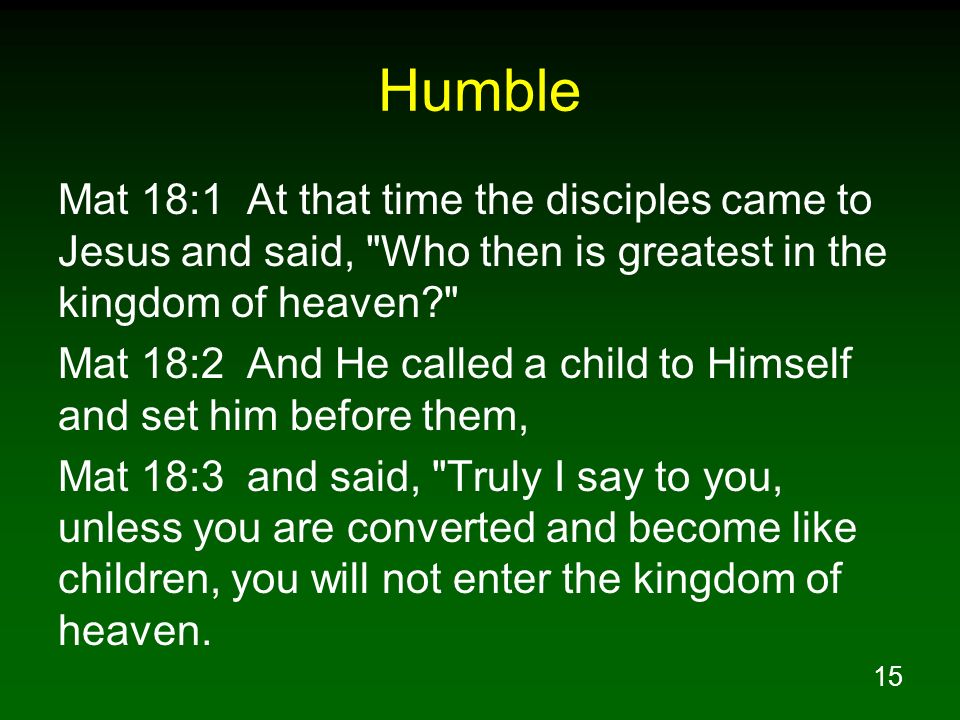 Humble

Mat 18:1 At that time the disciples came to Jesus and said, "Who then is greatest in the kingdom of heaven?"

Mat 18:2 And He called a child to Himself and set him before them,

Mat 18:3 and said, "Truly I say to you, unless you are converted and become like children, you will not enter the kingdom of heaven.

15